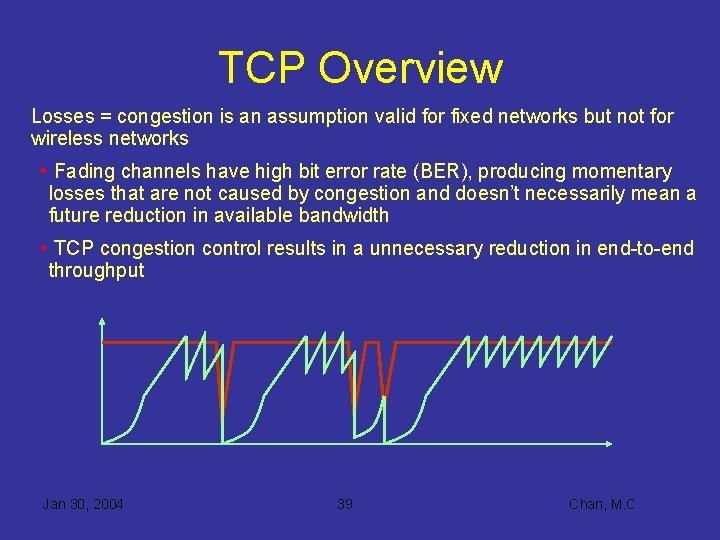 TCP Overview

Losses = congestion is an assumption valid for fixed networks but not for wireless networks

• Fading channels have high bit error rate (BER), producing momentary losses that are not caused by congestion and doesn't necessarily mean a future reduction in available bandwidth

• TCP congestion control results in a unnecessary reduction in end-to-end throughput

Jan 30, 2004 39 Chan, M.C.